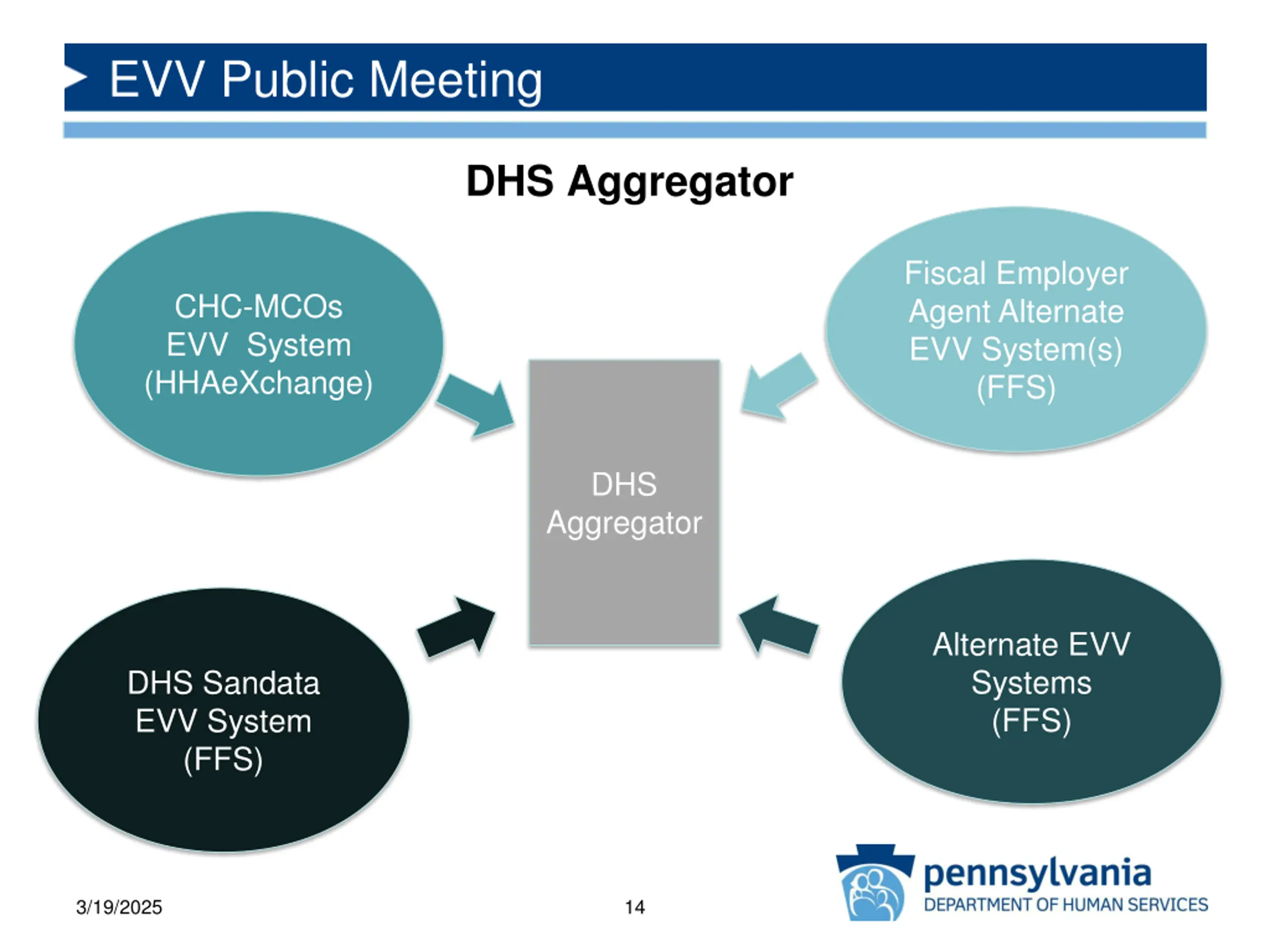 EVV Public Meeting

DHS Aggregator

CHC-MCOs EVV System (HHAeXchange)

Fiscal Employer Agent Alternate EVV System(s) (FFS)

DHS Aggregator

DHS Sandata EVV System (FFS)

Alternate EVV Systems (FFS)

3/19/2025

14

pennsylvania
DEPARTMENT OF HUMAN SERVICES